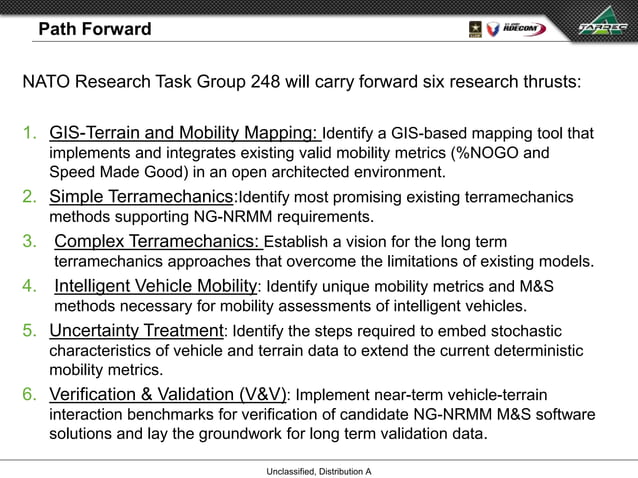 Path Forward

RDECOM

TARDEC

NATO Research Task Group 248 will carry forward six research thrusts:

1. GIS-Terrain and Mobility Mapping: Identify a GIS-based mapping tool that implements and integrates existing valid mobility metrics (%NOGO and Speed Made Good) in an open architected environment.
2. Simple Terramechanics:Identify most promising existing terramechanics methods supporting NG-NRMM requirements.
3. Complex Terramechanics: Establish a vision for the long term terramechanics approaches that overcome the limitations of existing models.
4. Intelligent Vehicle Mobility: Identify unique mobility metrics and M&S methods necessary for mobility assessments of intelligent vehicles.
5. Uncertainty Treatment: Identify the steps required to embed stochastic characteristics of vehicle and terrain data to extend the current deterministic mobility metrics.
6. Verification & Validation (V&V): Implement near-term vehicle-terrain interaction benchmarks for verification of candidate NG-NRMM M&S software solutions and lay the groundwork for long term validation data.

Unclassified, Distribution A